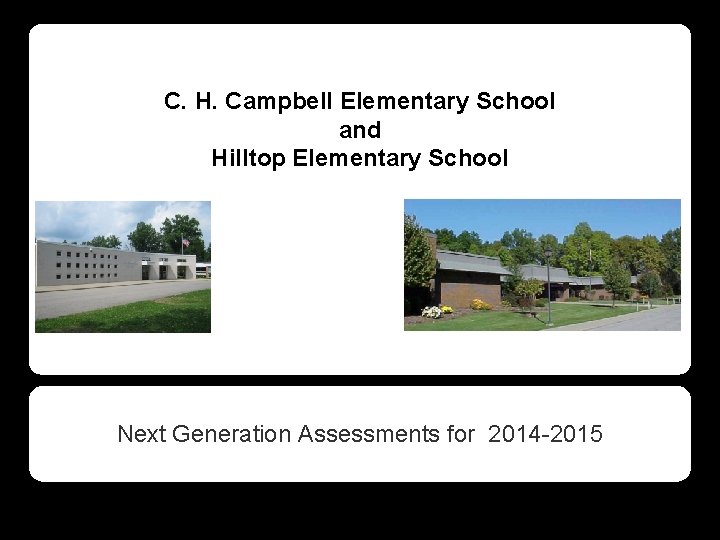 C. H. Campbell Elementary School
and
Hilltop Elementary School

Next Generation Assessments for 2014-2015